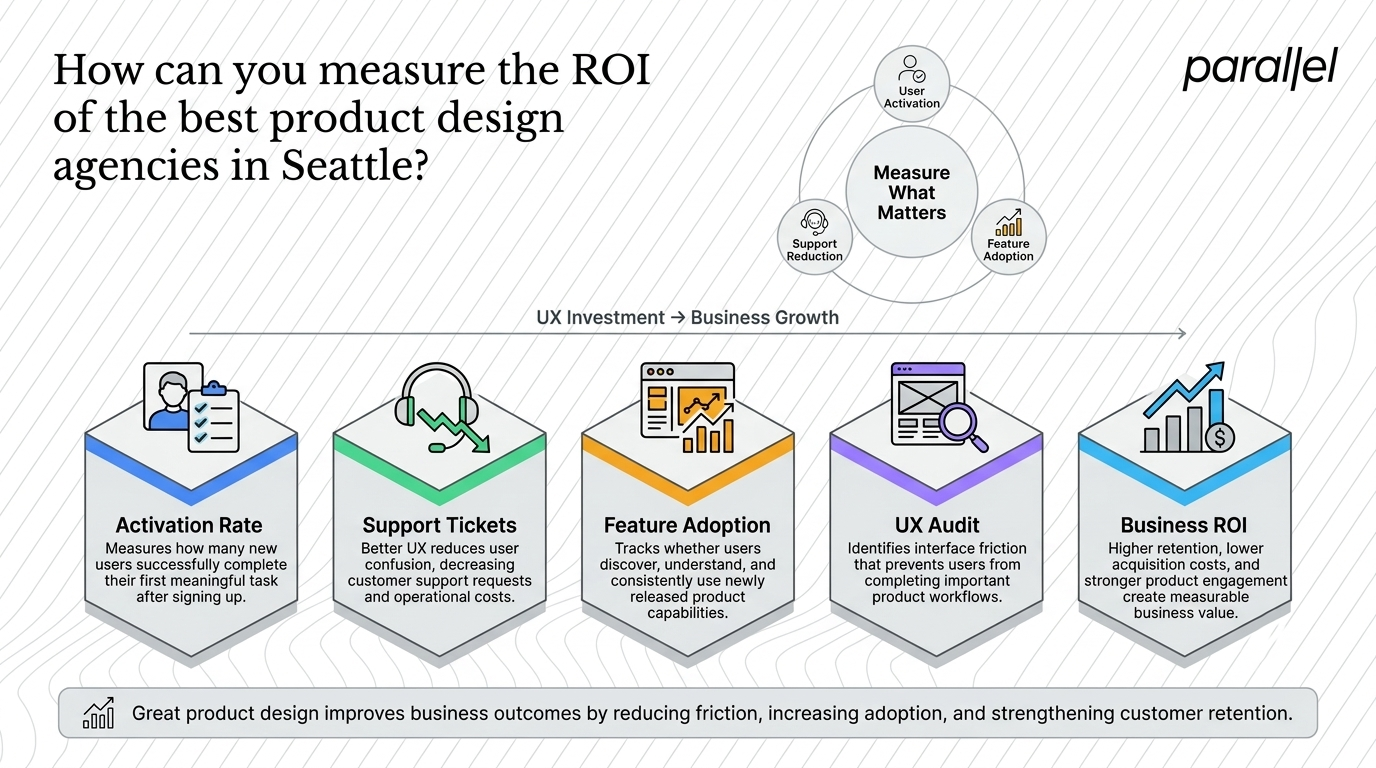 How can you measure the ROI of the best product design agencies in Seattle?

parallel

User Activation

Measure What Matters

Support Reduction

Feature Adoption

UX Investment → Business Growth

Activation Rate
Measures how many new users successfully complete their first meaningful task after signing up.

Support Tickets
Better UX reduces user confusion, decreasing customer support requests and operational costs.

Feature Adoption
Tracks whether users discover, understand, and consistently use newly released product capabilities.

UX Audit
Identifies interface friction that prevents users from completing important product workflows.

Business ROI
Higher retention, lower acquisition costs, and stronger product engagement create measurable business value.

Great product design improves business outcomes by reducing friction, increasing adoption, and strengthening customer retention.